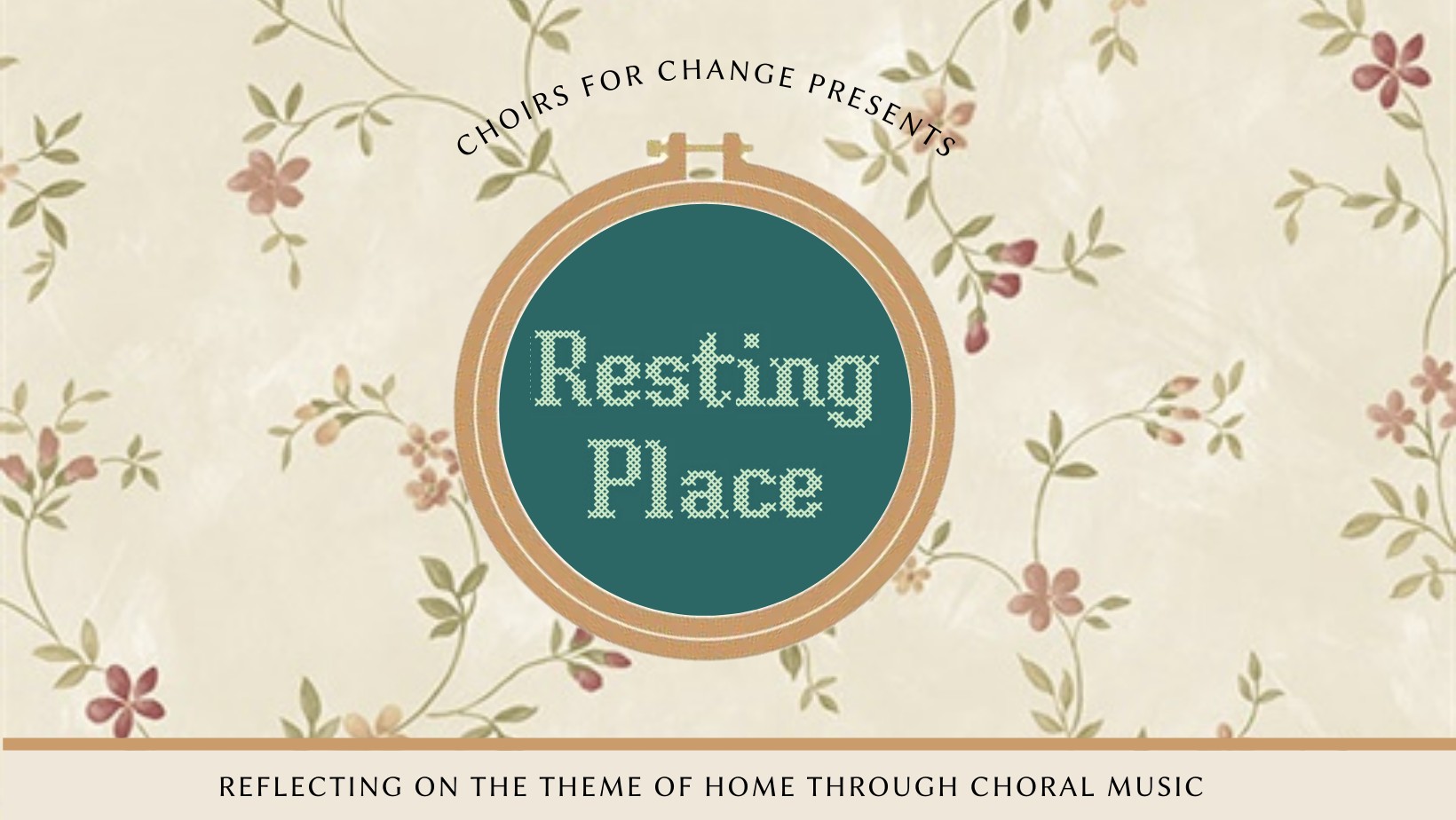 CHOIRS FOR CHANGE PRESENTS

Resting Place

REFLECTING ON THE THEME OF HOME THROUGH CHORAL MUSIC